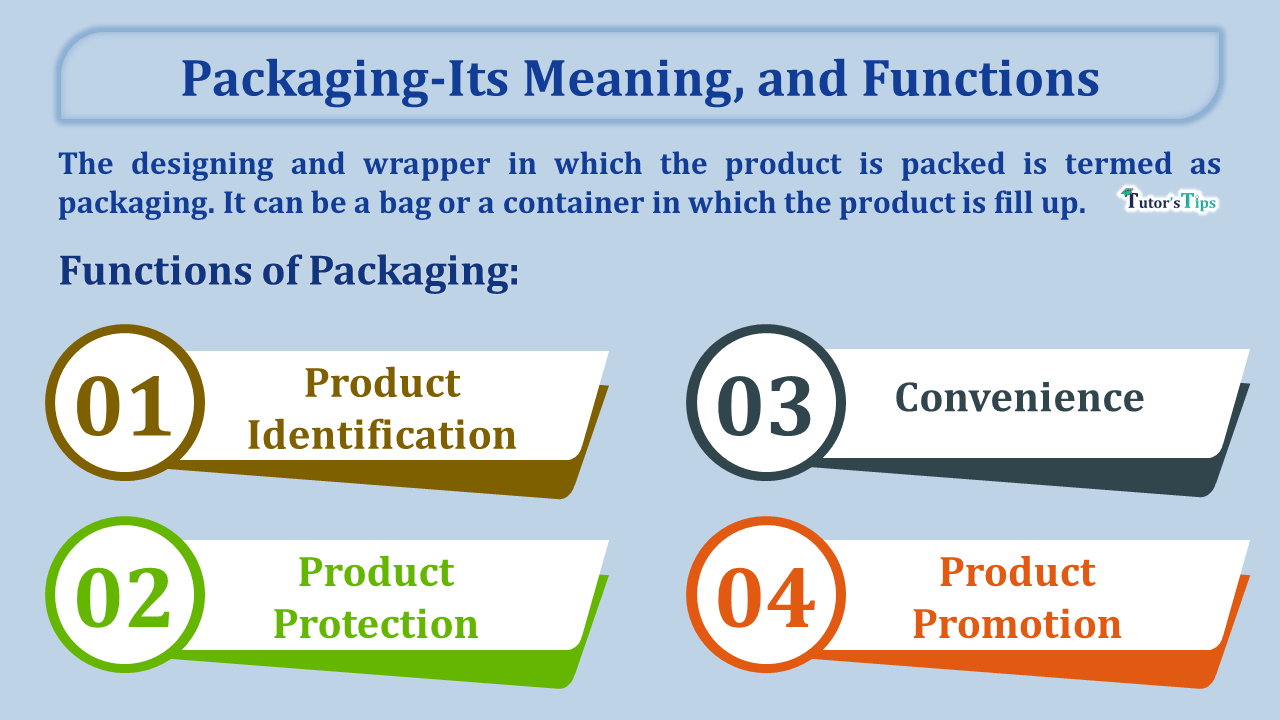 Packaging-Its Meaning, and Functions

The designing and wrapper in which the product is packed is termed as packaging. It can be a bag or a container in which the product is fill up.

Tutor'sTips

Functions of Packaging:

01 Product Identification

02 Product Protection

03 Convenience

04 Product Promotion